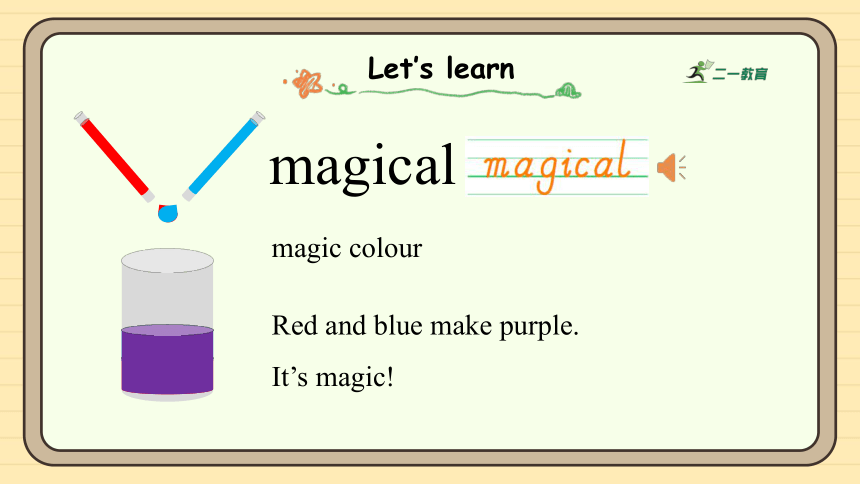 Let's learn

二一教育

magical magical

magic colour

Red and blue make purple.

It's magic!